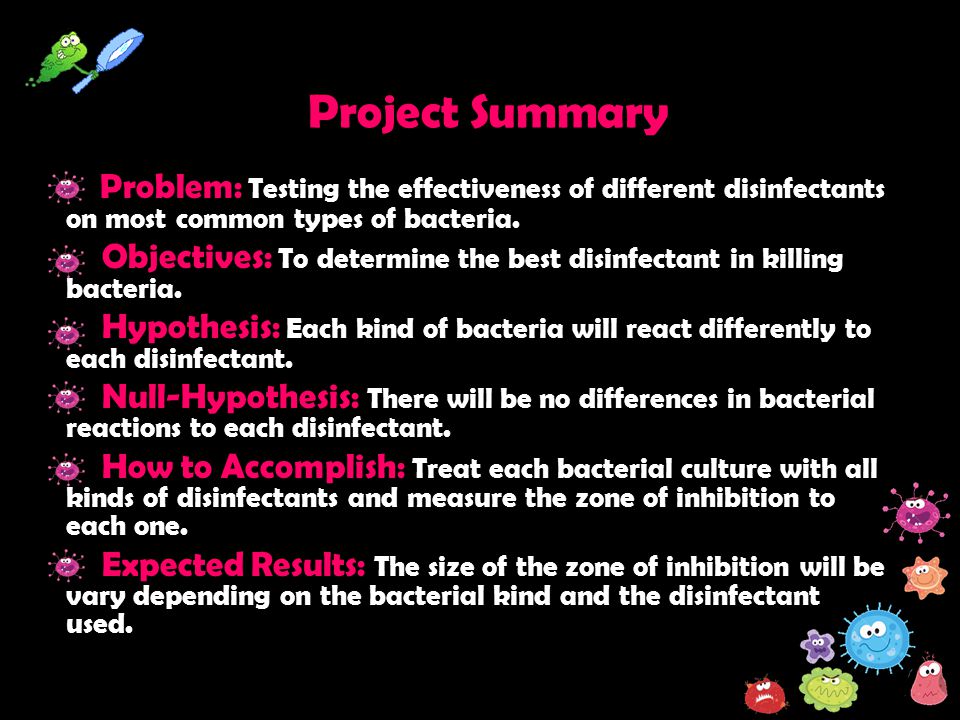 Project Summary

Problem: Testing the effectiveness of different disinfectants on most common types of bacteria.

Objectives: To determine the best disinfectant in killing bacteria.

Hypothesis: Each kind of bacteria will react differently to each disinfectant.

Null-Hypothesis: There will be no differences in bacterial reactions to each disinfectant.

How to Accomplish: Treat each bacterial culture with all kinds of disinfectants and measure the zone of inhibition to each one.

Expected Results: The size of the zone of inhibition will be vary depending on the bacterial kind and the disinfectant used.